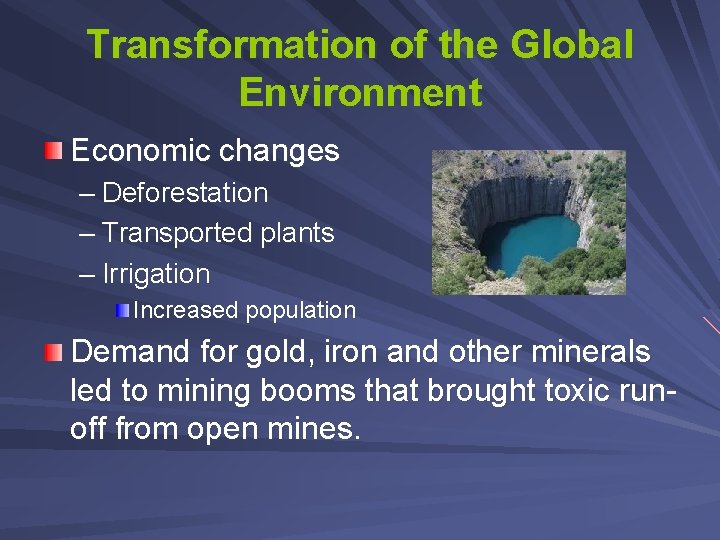 Transformation of the Global Environment

Economic changes
– Deforestation
– Transported plants
– Irrigation
Increased population

Demand for gold, iron and other minerals led to mining booms that brought toxic run-off from open mines.